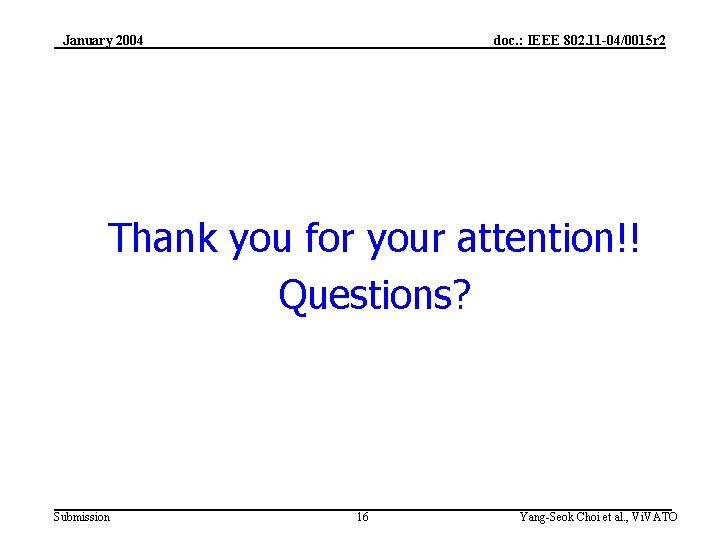 January 2004

doc.: IEEE 802.11-04/0015r2

Thank you for your attention!!
Questions?

Submission

16

Yang-Seok Choi et al., ViVATO